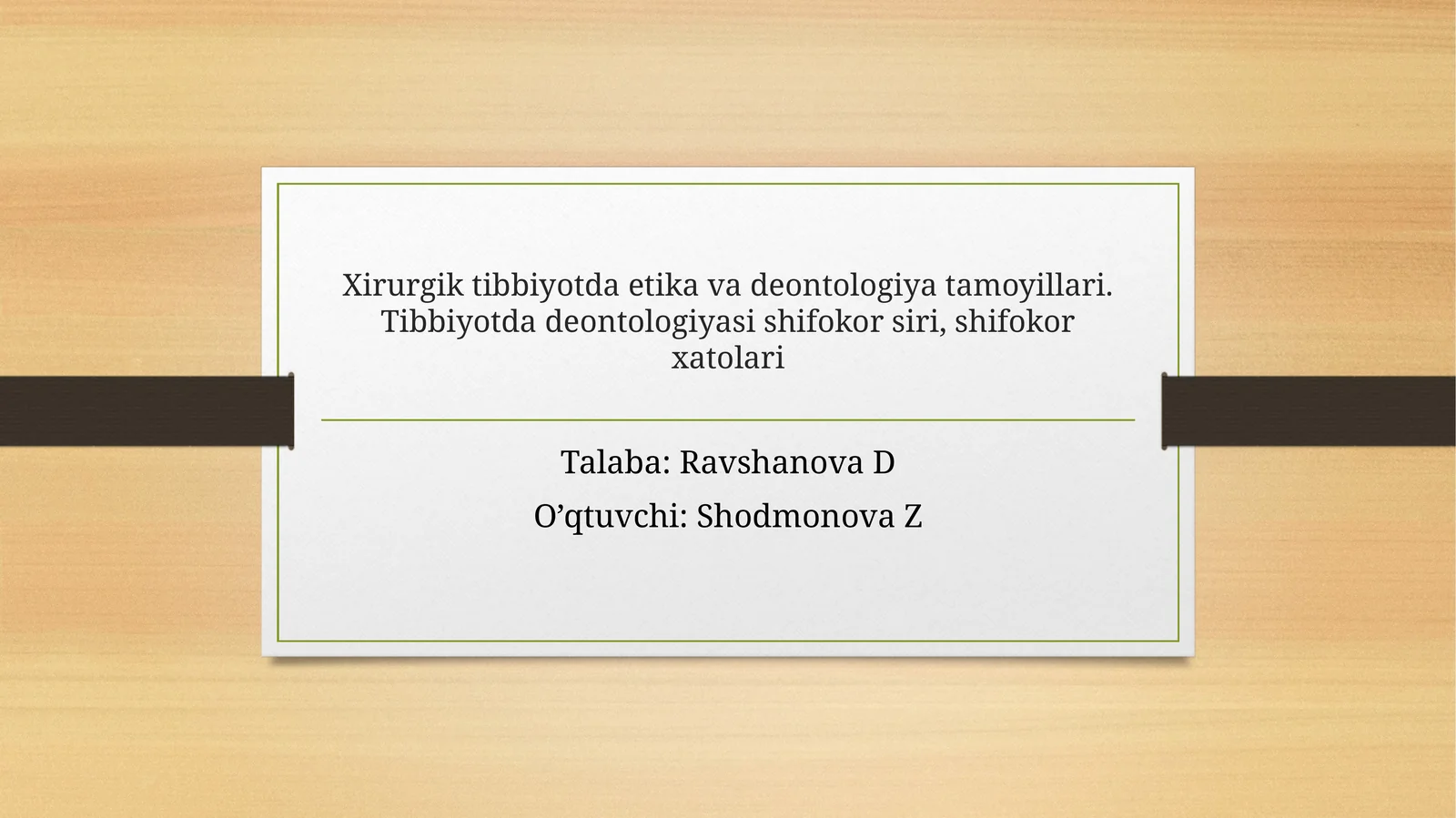 Xirurgik tibbiyotda etika va deontologiya tamoyillari. Tibbiyotda deontologiyasi shifokor siri, shifokor xatolari

Talaba: Ravshanova D

O’qtuvchi: Shodmonova Z